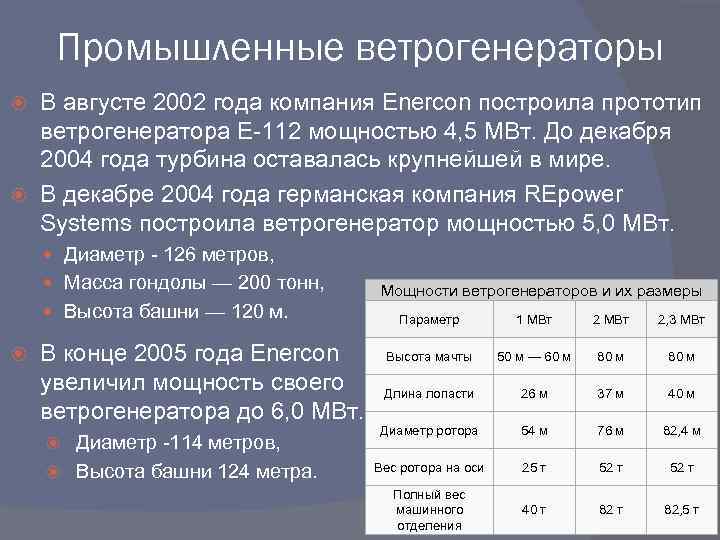 Промышленные ветрогенераторы

В августе 2002 года компания Enercon построила прототип ветрогенератора E-112 мощностью 4,5 МВт. До декабря 2004 года турбина оставалась крупнейшей в мире.

В декабре 2004 года германская компания REpower Systems построила ветрогенератор мощностью 5,0 МВт.

Диаметр - 126 метров,

Масса гондолы — 200 тонн,

Высота башни — 120 м.

В конце 2005 года Enercon увеличил мощность своего ветрогенератора до 6,0 МВт.

Диаметр -114 метров,

Высота башни 124 метра.

Мощности ветрогенераторов и их размеры

| Параметр | 1 МВт | 2 МВт | 2,3 МВт |
|---|---|---|---|
| Высота мачты | 50 м — 60 м | 80 м | 80 м |
| Длина лопасти | 26 м | 37 м | 40 м |
| Диаметр ротора | 54 м | 76 м | 82,4 м |
| Вес ротора на оси | 25 т | 52 т | 52 т |
| Полный вес машинного отделения | 40 т | 82 т | 82,5 т |